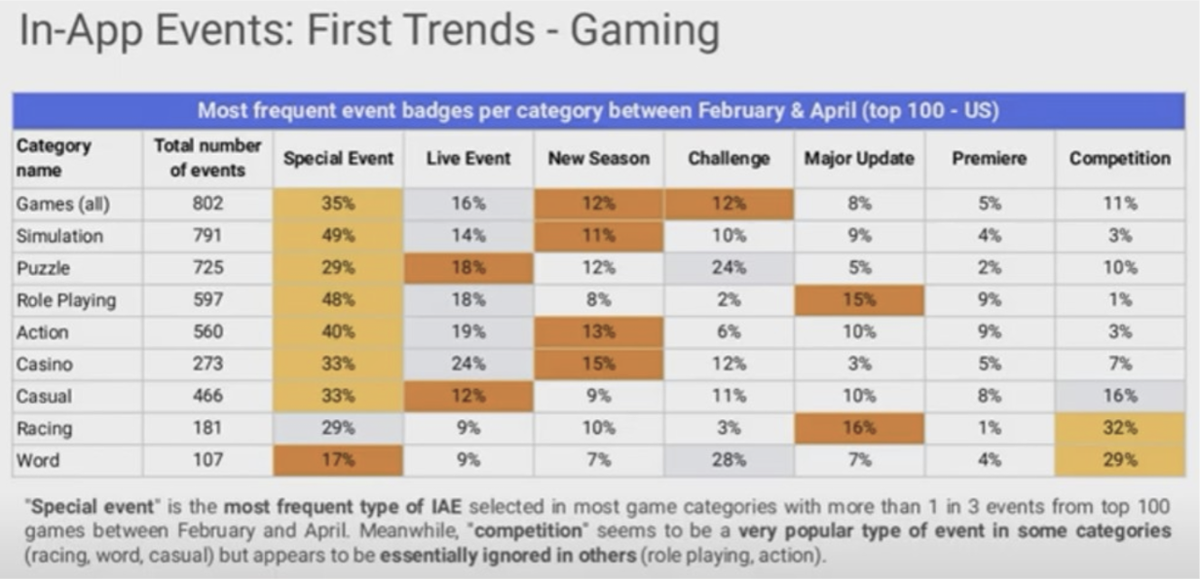 In-App Events: First Trends - Gaming

Most frequent event badges per category between February & April (top 100 - US)

| Category name | Total number of events | Special Event | Live Event | New Season | Challenge | Major Update | Premiere | Competition |
|---|---|---|---|---|---|---|---|---|
| Games (all) | 802 | 35% | 16% | 12% | 12% | 8% | 5% | 11% |
| Simulation | 791 | 49% | 14% | 11% | 10% | 9% | 4% | 3% |
| Puzzle | 725 | 29% | 18% | 12% | 24% | 5% | 2% | 10% |
| Role Playing | 597 | 48% | 18% | 8% | 2% | 15% | 9% | 1% |
| Action | 560 | 40% | 19% | 13% | 6% | 10% | 9% | 3% |
| Casino | 273 | 33% | 24% | 15% | 12% | 3% | 5% | 7% |
| Casual | 466 | 33% | 12% | 9% | 11% | 10% | 8% | 16% |
| Racing | 181 | 29% | 9% | 10% | 3% | 16% | 1% | 32% |
| Word | 107 | 17% | 9% | 7% | 28% | 7% | 4% | 29% |

"Special event" is the most frequent type of IAE selected in most game categories with more than 1 in 3 events from top 100 games between February and April. Meanwhile, "competition" seems to be a very popular type of event in some categories (racing, word, casual) but appears to be essentially ignored in others (role playing, action).